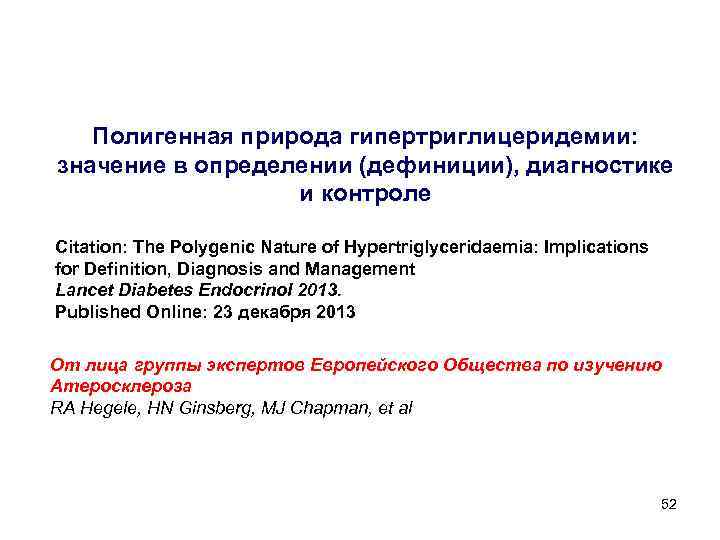 Полигенная природа гипертриглицеридемии: значение в определении (дефиниции), диагностике и контроле

Citation: The Polygenic Nature of Hypertriglyceridaemia: Implications for Definition, Diagnosis and Management
Lancet Diabetes Endocrinol 2013.
Published Online: 23 декабря 2013

От лица группы экспертов Европейского Общества по изучению Атеросклероза
RA Hegele, HN Ginsberg, MJ Chapman, et al

52